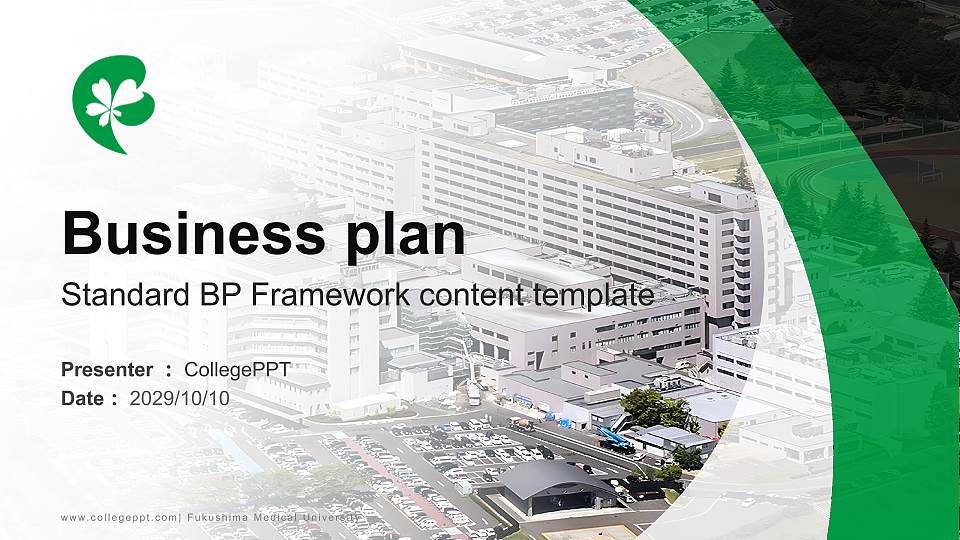 Business plan

Standard BP Framework content template

Presenter : CollegePPT
Date : 2029/10/10

www.collegeppt.com| Fukushima Medical University